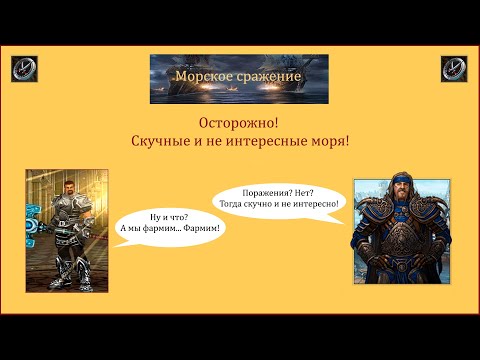 Морское сражение

Осторожно!
Скучные и не интересные моря!

Поражения? Нет?
Тогда скучно и не интересно!

Ну и что?
А мы фармим... Фармим!